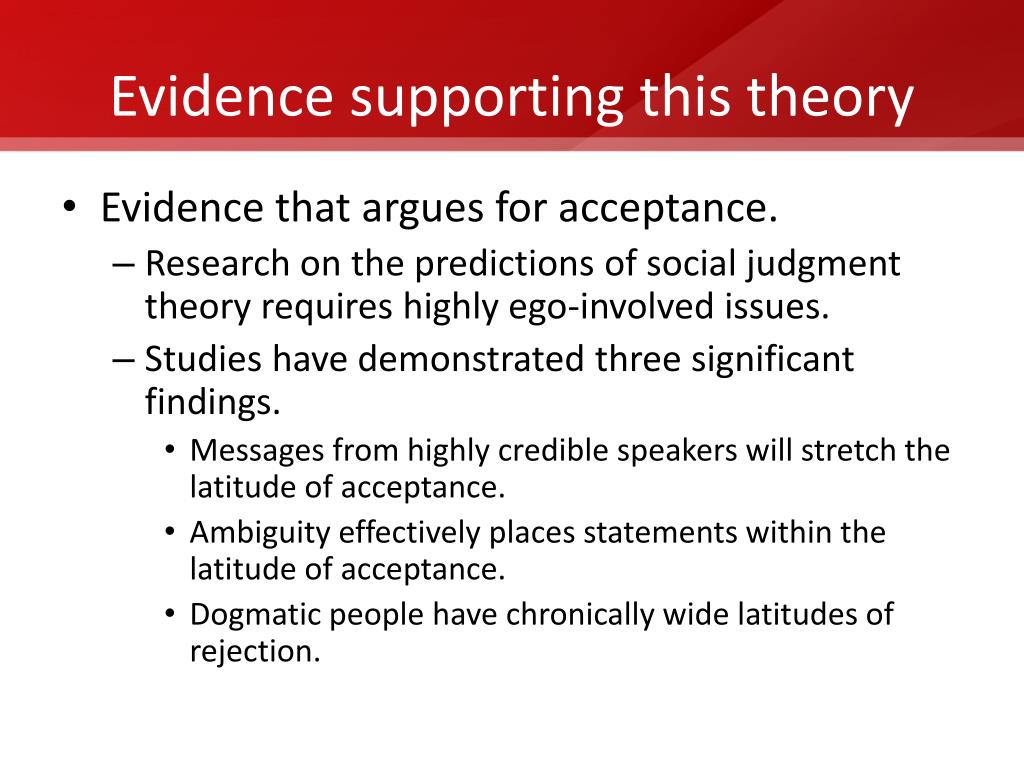 Evidence supporting this theory

• Evidence that argues for acceptance.
– Research on the predictions of social judgment theory requires highly ego-involved issues.
– Studies have demonstrated three significant findings.
• Messages from highly credible speakers will stretch the latitude of acceptance.
• Ambiguity effectively places statements within the latitude of acceptance.
• Dogmatic people have chronically wide latitudes of rejection.